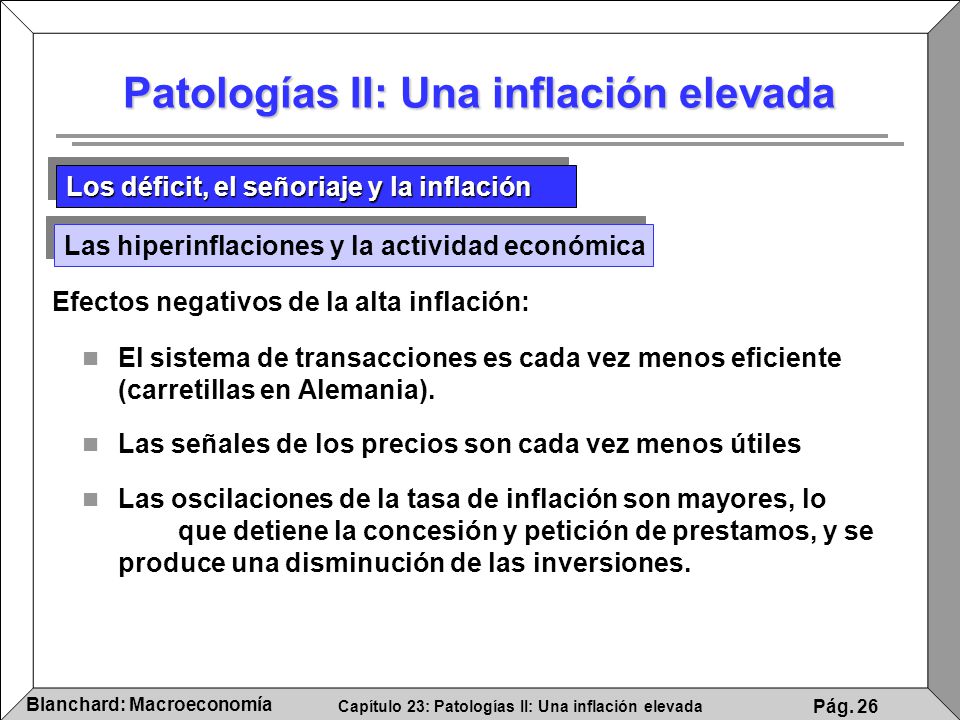 Patologías II: Una inflación elevada

Los déficit, el señoriaje y la inflación

Las hiperinflaciones y la actividad económica

Efectos negativos de la alta inflación:

El sistema de transacciones es cada vez menos eficiente (carretillas en Alemania).

Las señales de los precios son cada vez menos útiles

Las oscilaciones de la tasa de inflación son mayores, lo que detiene la concesión y petición de prestamos, y se produce una disminución de las inversiones.

Blanchard: Macroeconomía

Capítulo 23: Patologías II: Una inflación elevada

Pág. 26